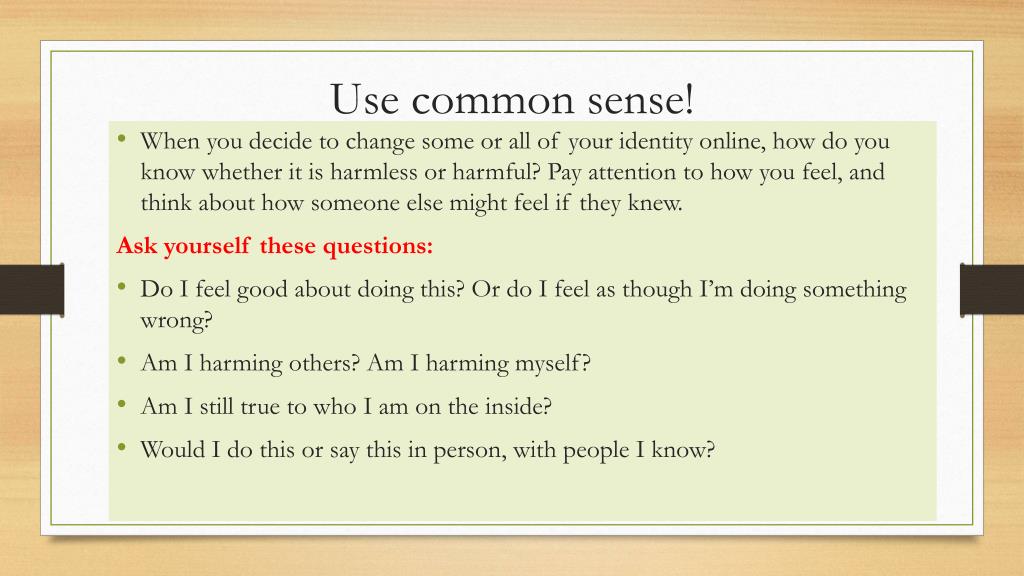 Use common sense!

• When you decide to change some or all of your identity online, how do you know whether it is harmless or harmful? Pay attention to how you feel, and think about how someone else might feel if they knew.

Ask yourself these questions:

• Do I feel good about doing this? Or do I feel as though I'm doing something wrong?

• Am I harming others? Am I harming myself?

• Am I still true to who I am on the inside?

• Would I do this or say this in person, with people I know?